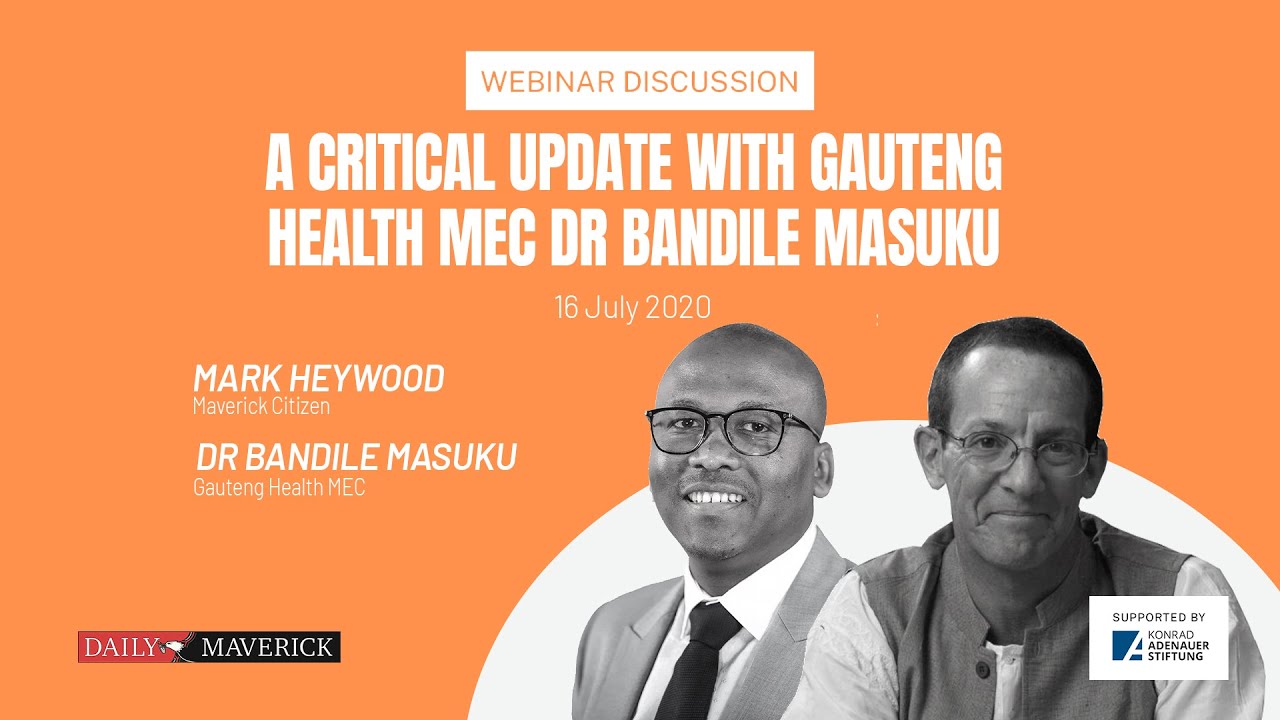 WEBINAR DISCUSSION

A CRITICAL UPDATE WITH GAUTENG HEALTH MEC DR BANDILE MASUKU

16 July 2020

MARK HEYWOOD
Maverick Citizen

DR BANDILE MASUKU
Gauteng Health MEC

DAILY MAVERICK

SUPPORTED BY
KONRAD ADENAUER STIFTUNG